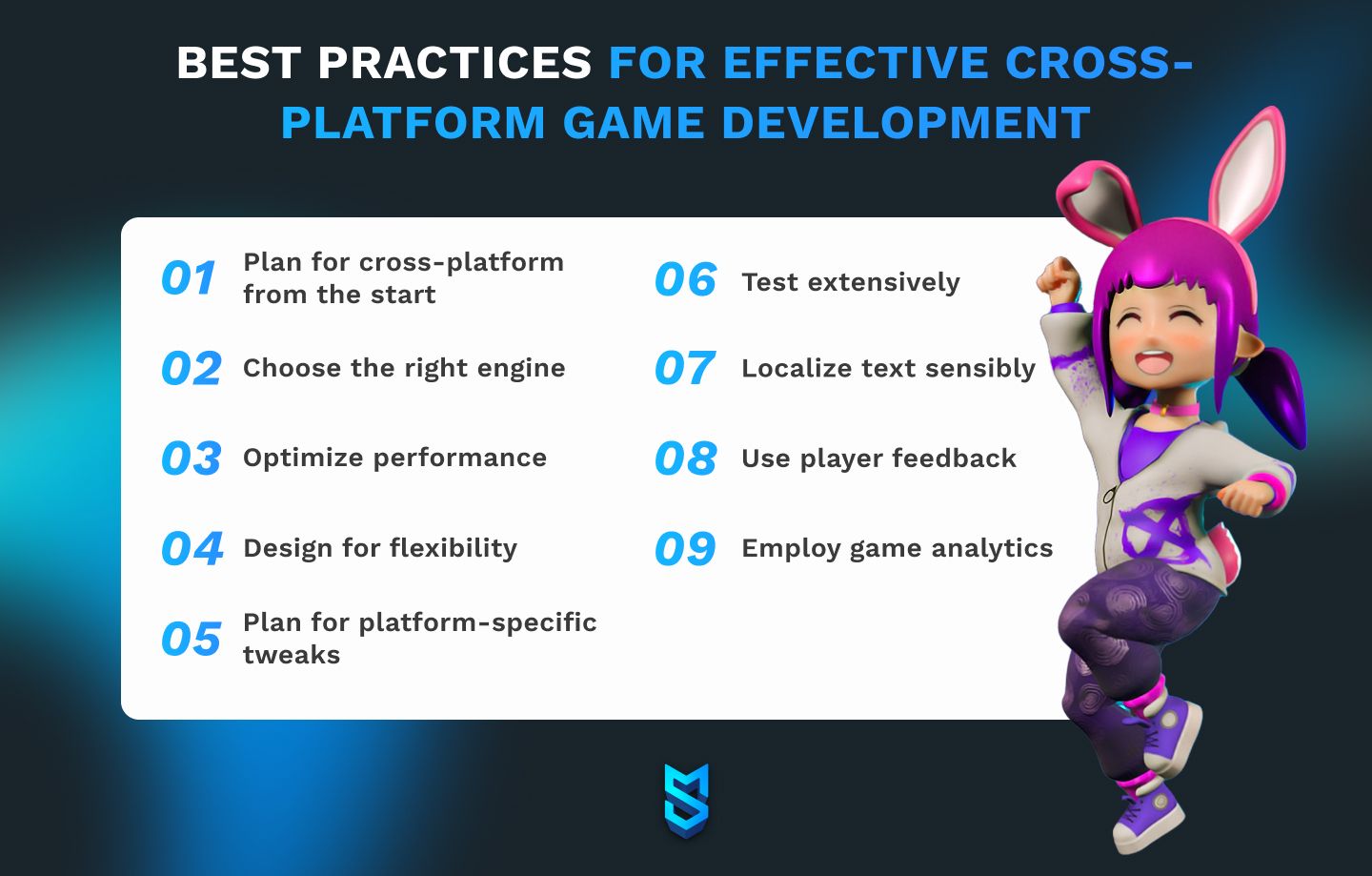 BEST PRACTICES FOR EFFECTIVE CROSS-PLATFORM GAME DEVELOPMENT

01 Plan for cross-platform from the start

02 Choose the right engine

03 Optimize performance

04 Design for flexibility

05 Plan for platform-specific tweaks

06 Test extensively

07 Localize text sensibly

08 Use player feedback

09 Employ game analytics